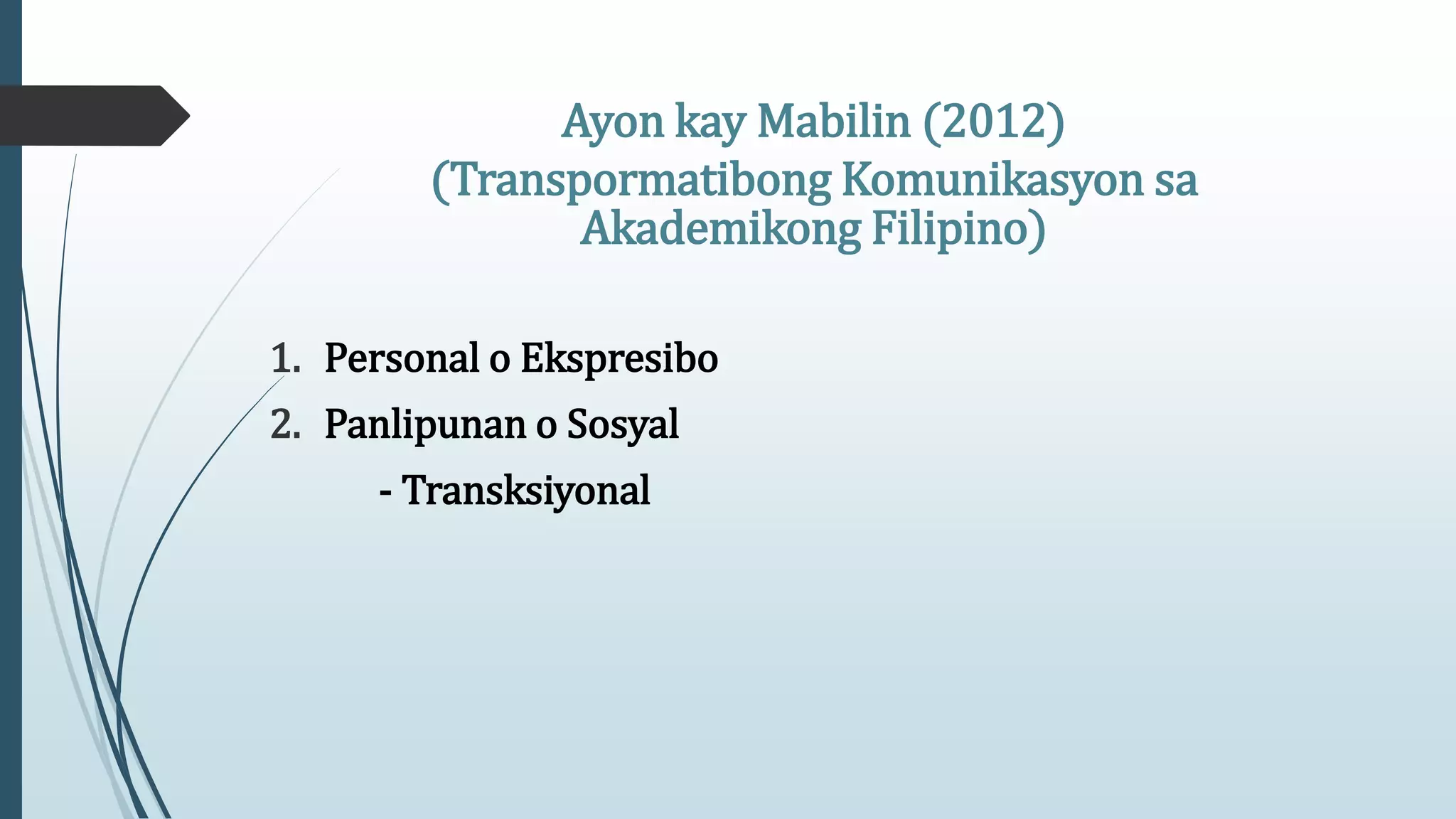 Ayon kay Mabilin (2012)
(Transpormatibong Komunikasyon sa Akademikong Filipino)

1. Personal o Ekspresibo
2. Panlipunan o Sosyal
- Transksiyonal